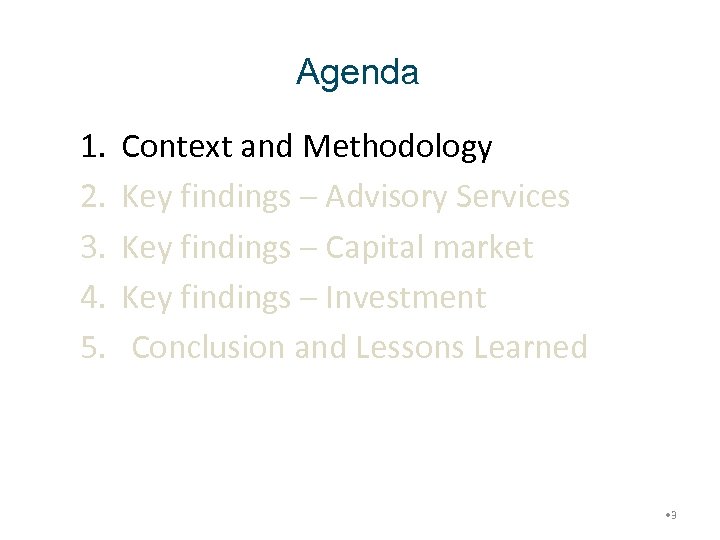 Agenda

1. Context and Methodology
2. Key findings – Advisory Services
3. Key findings – Capital market
4. Key findings – Investment
5. Conclusion and Lessons Learned

3